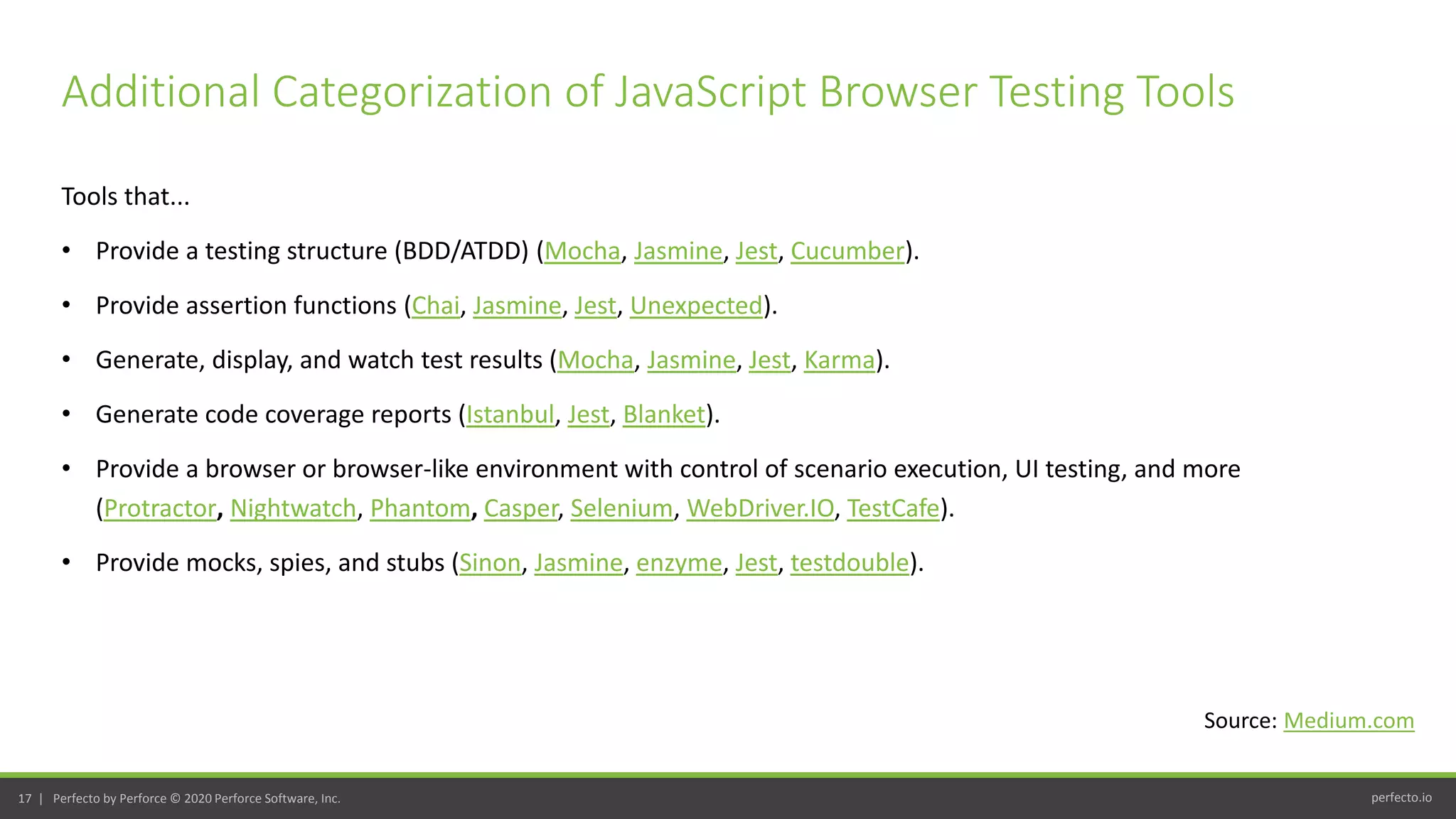 Additional Categorization of JavaScript Browser Testing Tools

Tools that...

• Provide a testing structure (BDD/ATDD) (Mocha, Jasmine, Jest, Cucumber).

• Provide assertion functions (Chai, Jasmine, Jest, Unexpected).

• Generate, display, and watch test results (Mocha, Jasmine, Jest, Karma).

• Generate code coverage reports (Istanbul, Jest, Blanket).

• Provide a browser or browser-like environment with control of scenario execution, UI testing, and more (Protractor, Nightwatch, Phantom, Casper, Selenium, WebDriver.IO, TestCafe).

• Provide mocks, spies, and stubs (Sinon, Jasmine, enzyme, Jest, testdouble).

Source: Medium.com

17 | Perfecto by Perforce © 2020 Perforce Software, Inc.

perfecto.io